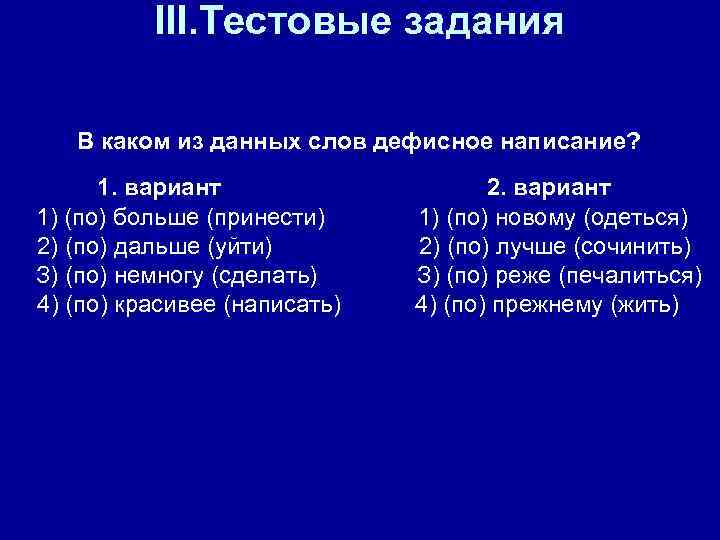 III.Тестовые задания

В каком из данных слов дефисное написание?

1. вариант
1) (по) больше (принести)
2) (по) дальше (уйти)
3) (по) немногу (сделать)
4) (по) красивее (написать)

2. вариант
1) (по) новому (одеться)
2) (по) лучше (сочинить)
3) (по) реже (печалиться)
4) (по) прежнему (жить)